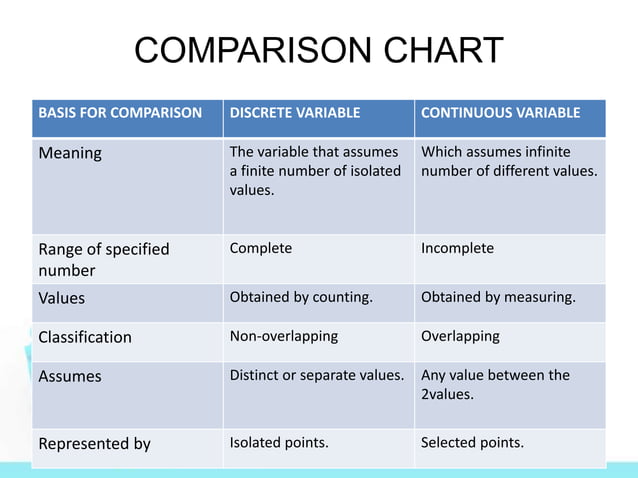 COMPARISON CHART

| BASIS FOR COMPARISON | DISCRETE VARIABLE | CONTINUOUS VARIABLE |
|---|---|---|
| Meaning | The variable that assumes a finite number of isolated values. | Which assumes infinite number of different values. |
| Range of specified number | Complete | Incomplete |
| Values | Obtained by counting. | Obtained by measuring. |
| Classification | Non-overlapping | Overlapping |
| Assumes | Distinct or separate values. | Any value between the 2values. |
| Represented by | Isolated points. | Selected points. |